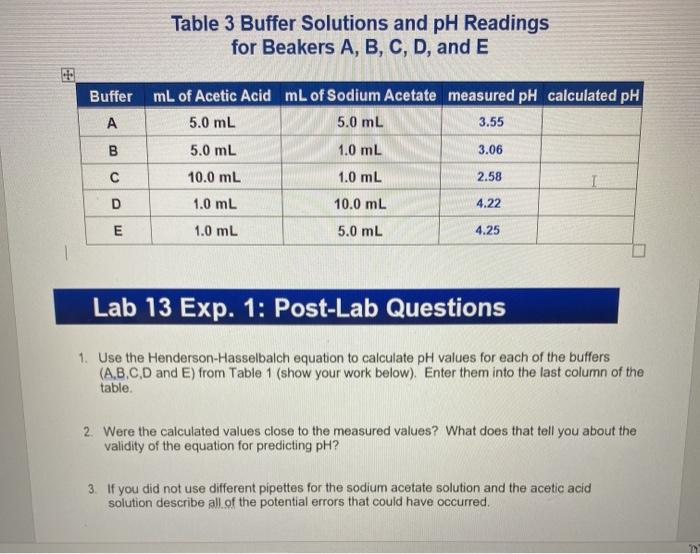 Table 3 Buffer Solutions and pH Readings for Beakers A, B, C, D, and E

| Buffer | mL of Acetic Acid | mL of Sodium Acetate | measured pH | calculated pH |
|---|---|---|---|---|
| A | 5.0 mL | 5.0 mL | 3.55 | |
| B | 5.0 mL | 1.0 mL | 3.06 | |
| C | 10.0 mL | 1.0 mL | 2.58 | |
| D | 1.0 mL | 10.0 mL | 4.22 | |
| E | 1.0 mL | 5.0 mL | 4.25 | |

Lab 13 Exp. 1: Post-Lab Questions

1. Use the Henderson-Hasselbalch equation to calculate pH values for each of the buffers (A,B,C,D and E) from Table 1 (show your work below). Enter them into the last column of the table.

2. Were the calculated values close to the measured values? What does that tell you about the validity of the equation for predicting pH?

3. If you did not use different pipettes for the sodium acetate solution and the acetic acid solution describe all of the potential errors that could have occurred.